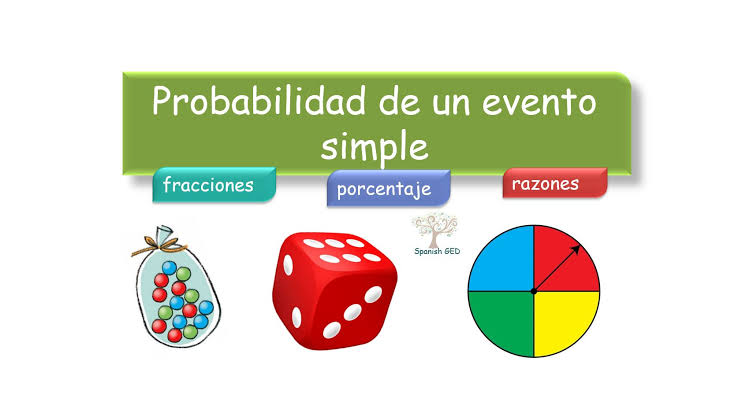 Probabilidad de un evento simple

fracciones

porcentaje

razones

Spanish GED